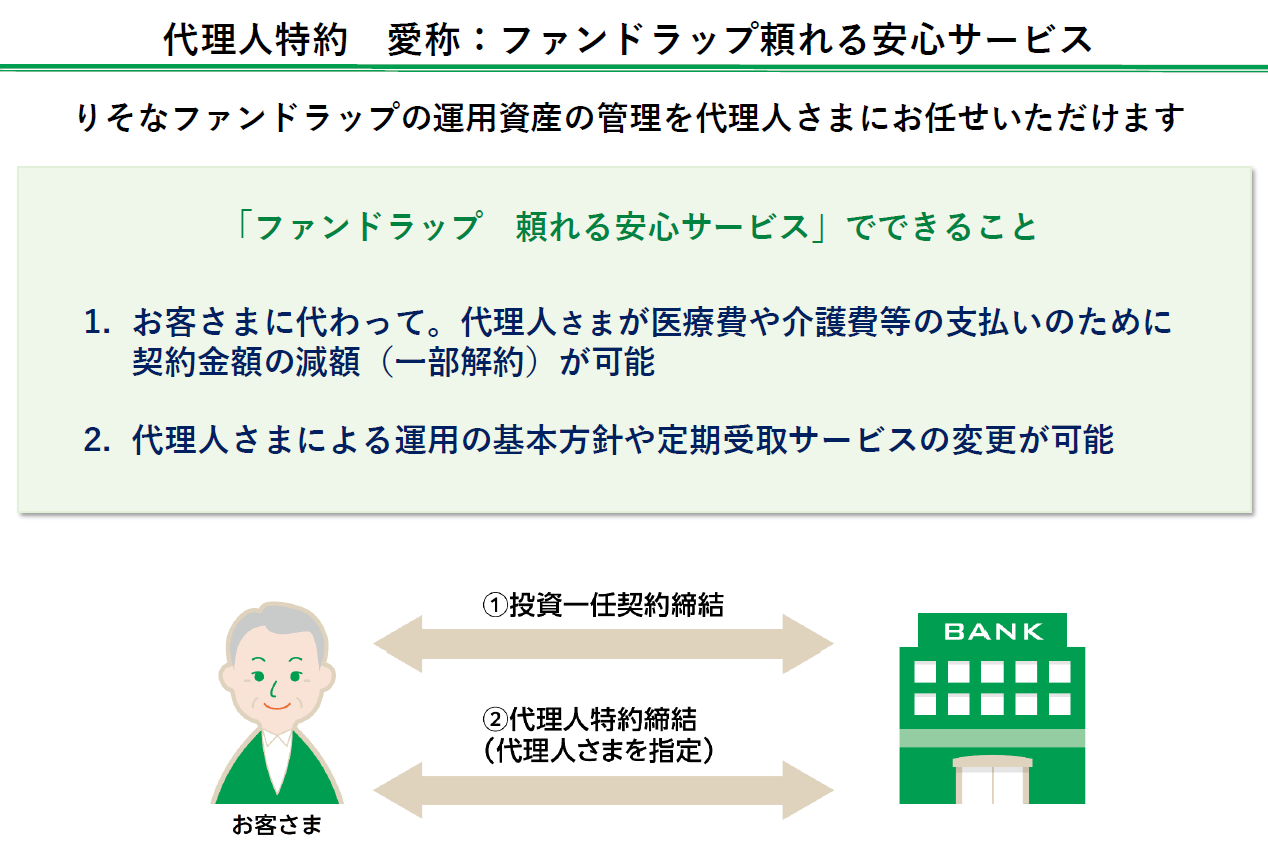 代理人特約　愛称：ファンドラップ頼れる安心サービス

りそなファンドラップの運用資産の管理を代理人さまにお任せいただけます

「ファンドラップ　頼れる安心サービス」でできること

1. お客さまに代わって。代理人さまが医療費や介護費等の支払いのために契約金額の減額（一部解約）が可能

2. 代理人さまによる運用の基本方針や定期受取サービスの変更が可能

①投資一任契約締結

②代理人特約締結
（代理人さまを指定）

BANK

お客さま